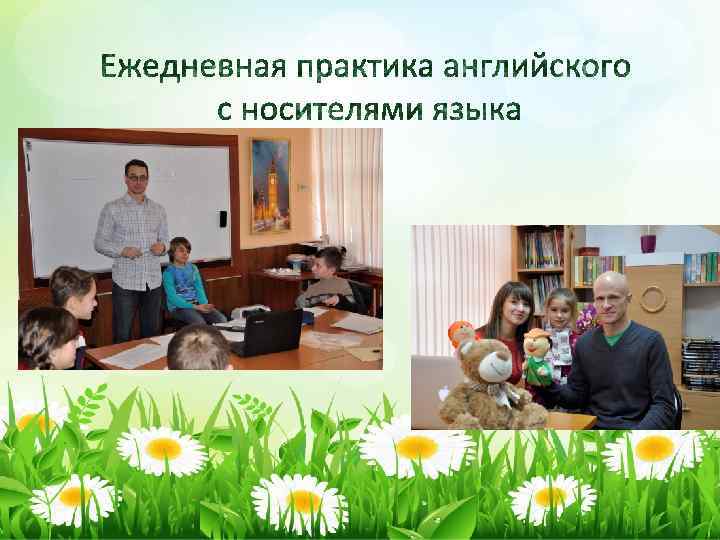 Ежедневная практика английского с носителями языка